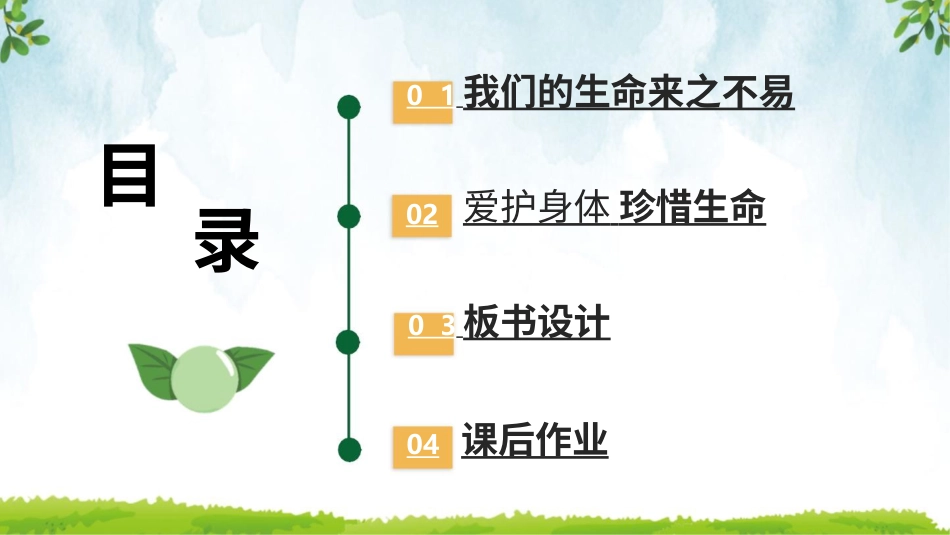 目
录

0 1 我们的生命来之不易

02 爱护身体 珍惜生命

0 3 板书设计

04 课后作业